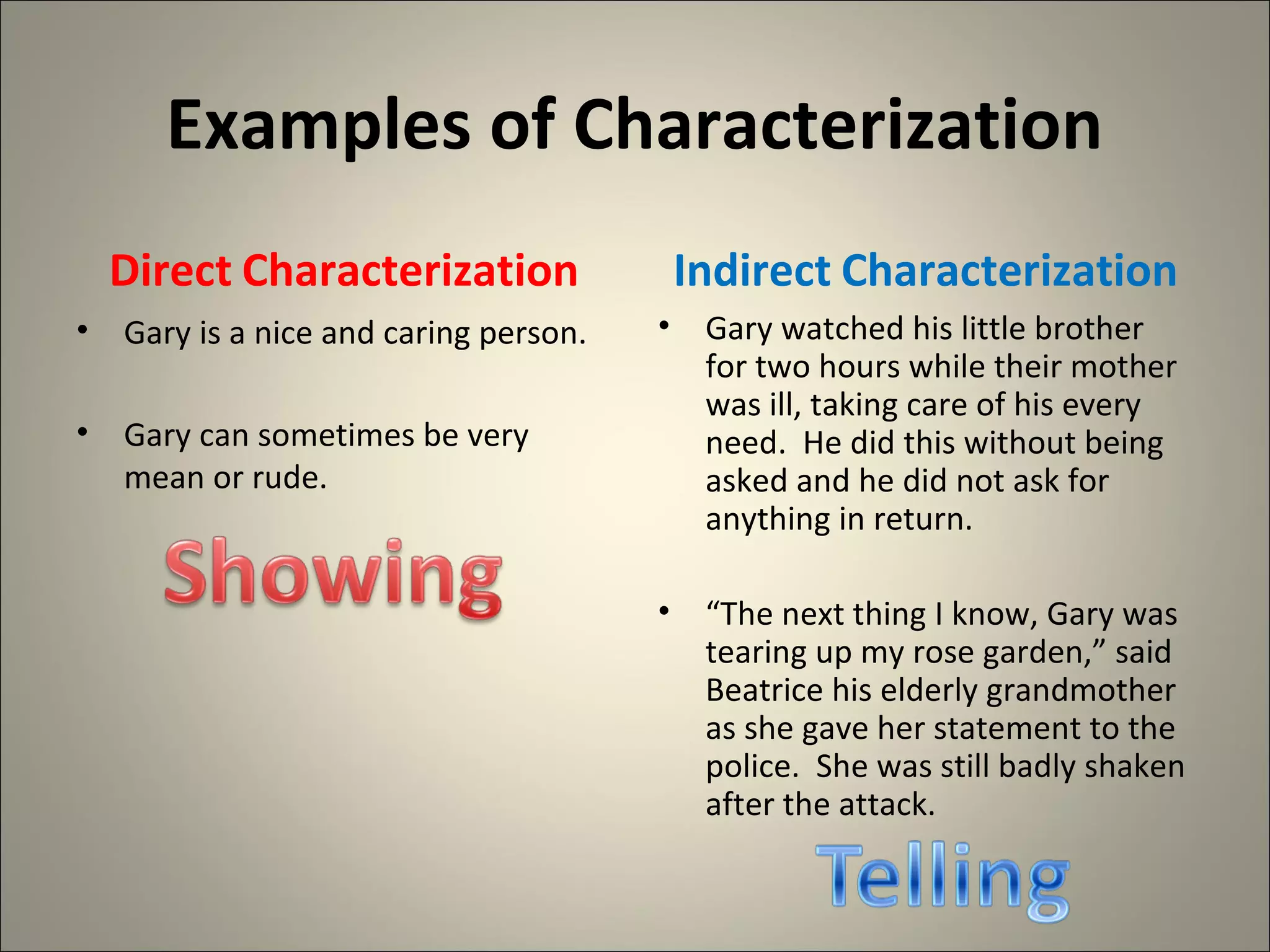 Examples of Characterization

Direct Characterization

• Gary is a nice and caring person.

• Gary can sometimes be very mean or rude.

Showing

Indirect Characterization

• Gary watched his little brother for two hours while their mother was ill, taking care of his every need. He did this without being asked and he did not ask for anything in return.

• “The next thing I know, Gary was tearing up my rose garden,” said Beatrice his elderly grandmother as she gave her statement to the police. She was still badly shaken after the attack.

Telling